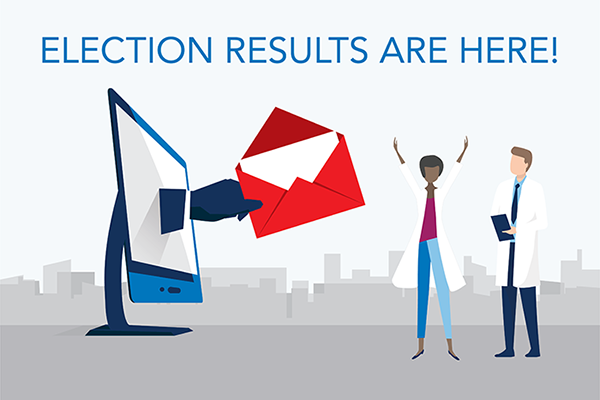 ELECTION RESULTS ARE HERE!